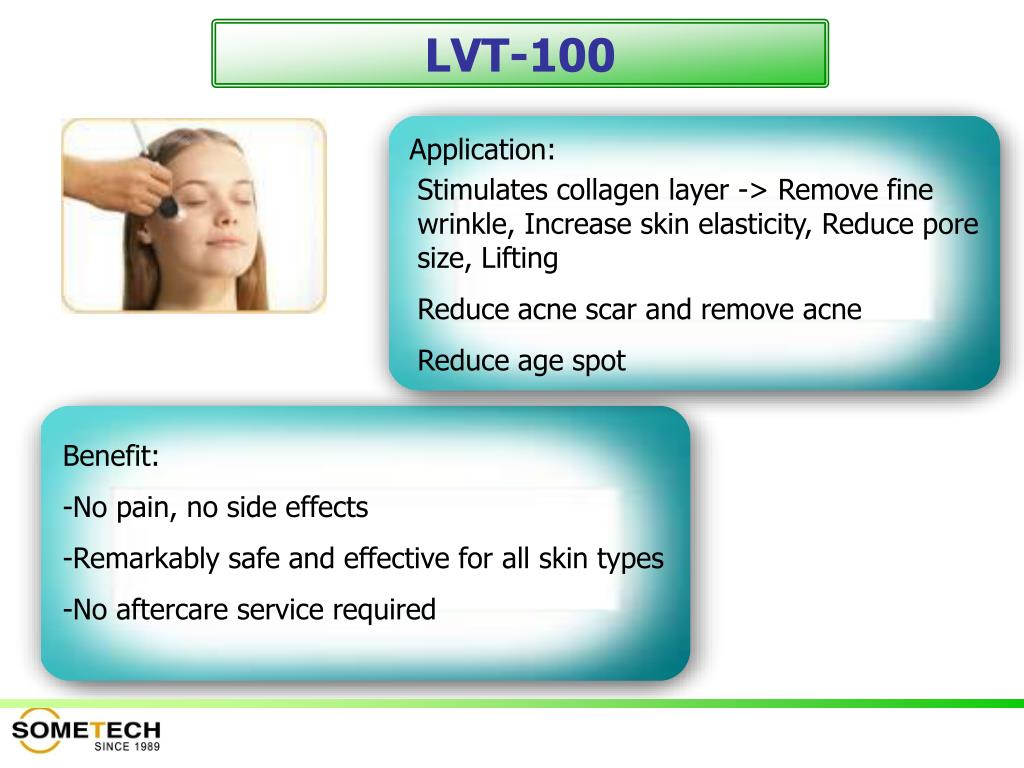 LVT-100

Application:

Stimulates collagen layer -> Remove fine wrinkle, Increase skin elasticity, Reduce pore size, Lifting

Reduce acne scar and remove acne

Reduce age spot

Benefit:

-No pain, no side effects

-Remarkably safe and effective for all skin types

-No aftercare service required

SOMETECH
SINCE 1989